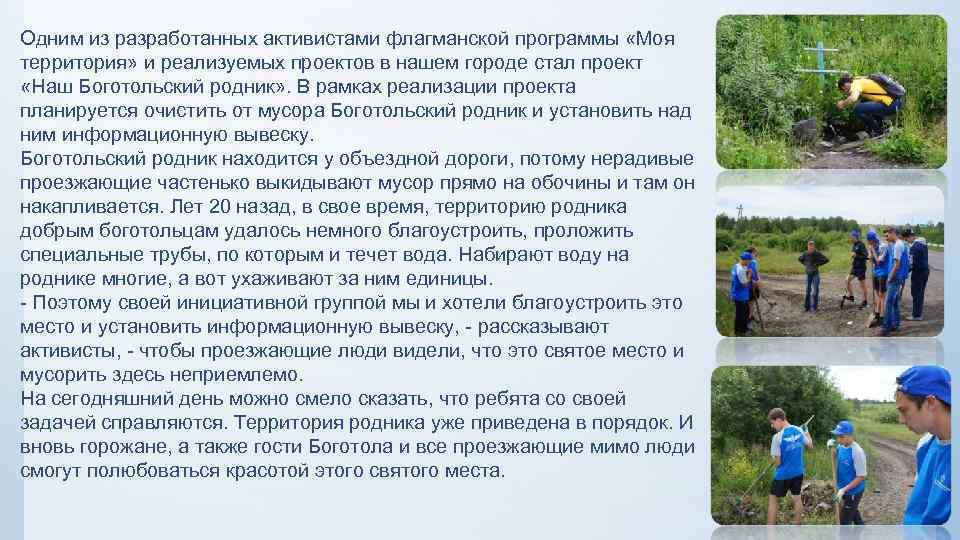 Одним из разработанных активистами флагманской программы «Моя территория» и реализуемых проектов в нашем городе стал проект «Наш Боготольский родник». В рамках реализации проекта планируется очистить от мусора Боготольский родник и установить над ним информационную вывеску.
Боготольский родник находится у объездной дороги, потому нерадивые проезжающие частенько выкидывают мусор прямо на обочины и там он накапливается. Лет 20 назад, в свое время, территорию родника добрым боготольцам удалось немного благоустроить, проложить специальные трубы, по которым и течет вода. Набирают воду на роднике многие, а вот ухаживают за ним единицы.
- Поэтому своей инициативной группой мы и хотели благоустроить это место и установить информационную вывеску, - рассказывают активисты, - чтобы проезжающие люди видели, что это святое место и мусорить здесь неприемлемо.
На сегодняшний день можно смело сказать, что ребята со своей задачей справляются. Территория родника уже приведена в порядок. И вновь горожане, а также гости Боготола и все проезжающие мимо люди смогут полюбоваться красотой этого святого места.